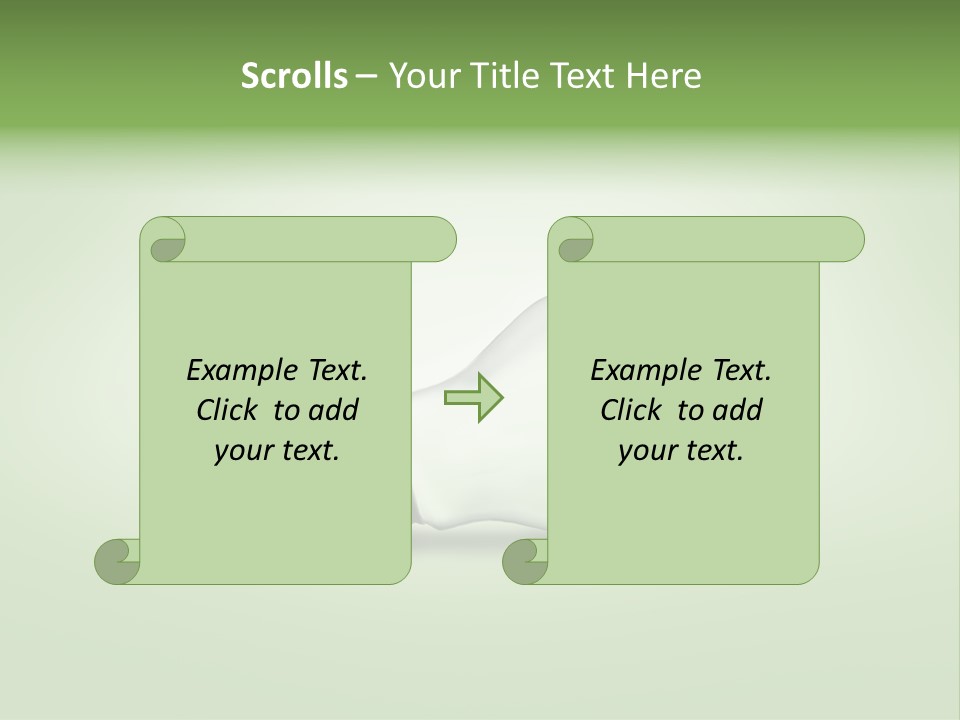 Scrolls – Your Title Text Here

Example Text. Click to add your text.

Example Text. Click to add your text.